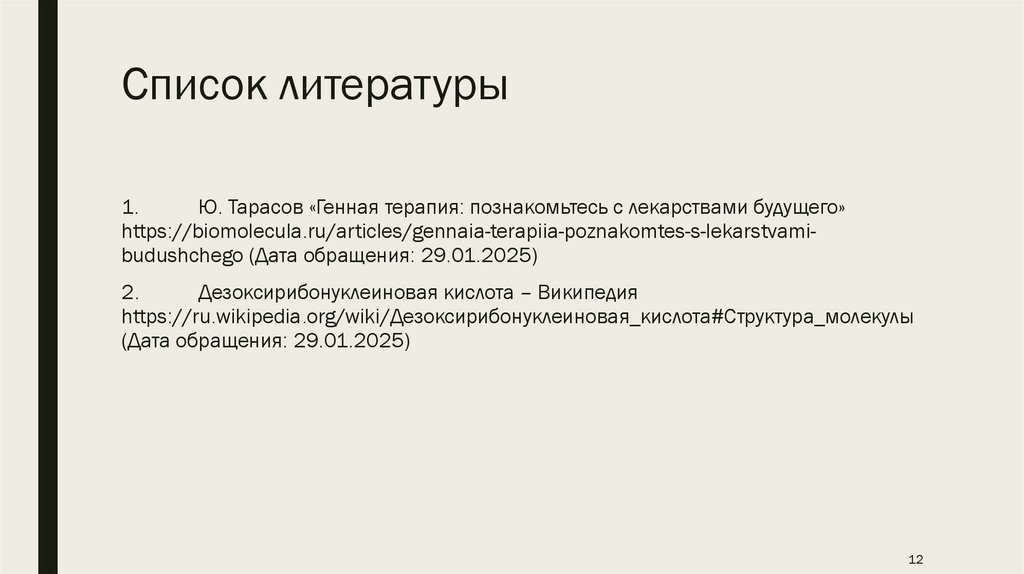 Список литературы

1. Ю. Тарасов «Генная терапия: познакомьтесь с лекарствами будущего» https://biomolecula.ru/articles/gennaia-terapiia-poznakomtes-s-lekarstvami-budushchego (Дата обращения: 29.01.2025)

2. Дезоксирибонуклеиновая кислота – Википедия https://ru.wikipedia.org/wiki/Дезоксирибонуклеиновая_кислота#Структура_молекулы (Дата обращения: 29.01.2025)

12